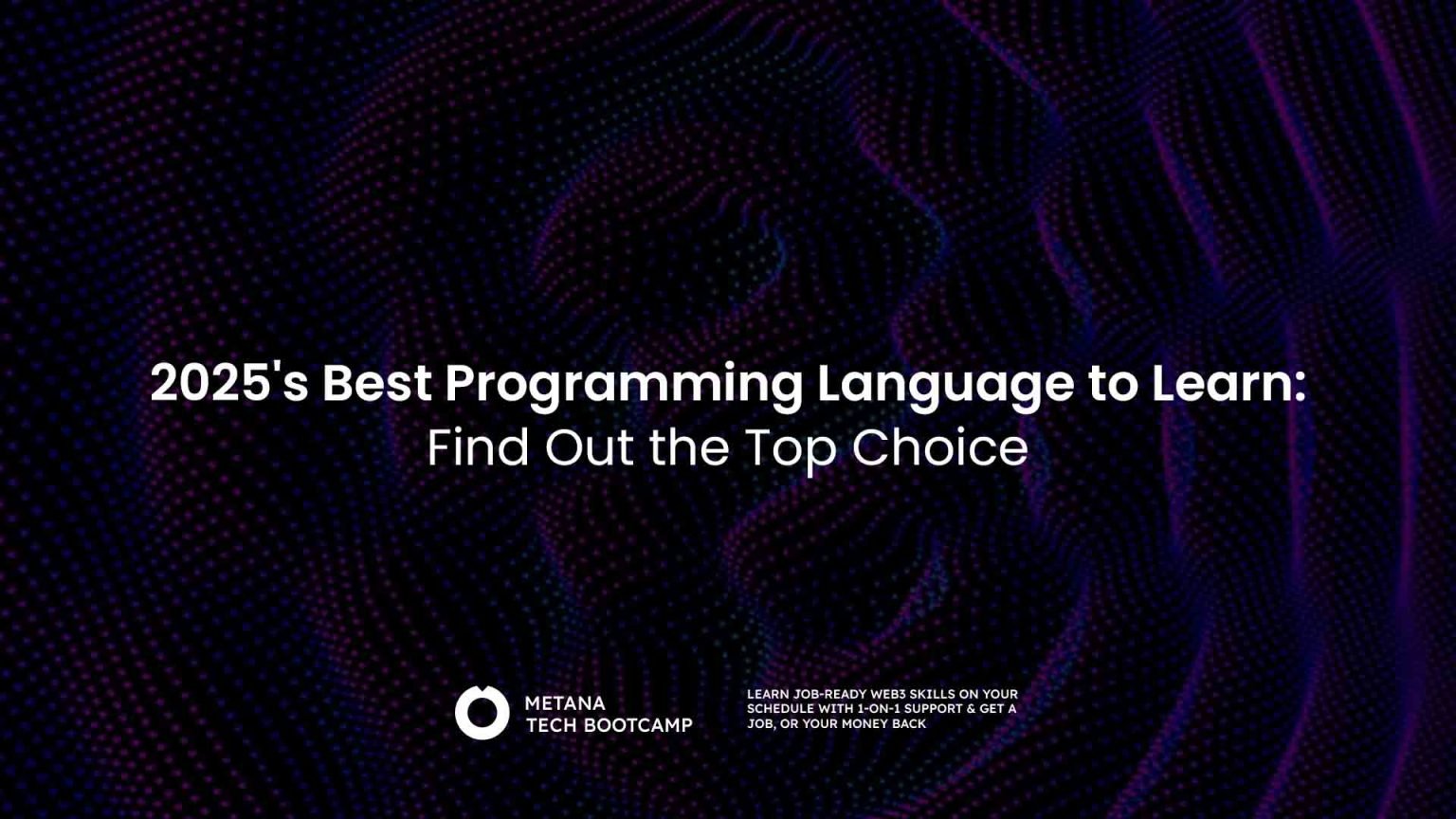 2025's Best Programming Language to Learn:
Find Out the Top Choice

METANA
TECH BOOTCAMP

LEARN JOB-READY WEB3 SKILLS ON YOUR SCHEDULE WITH 1-ON-1 SUPPORT & GET A JOB, OR YOUR MONEY BACK